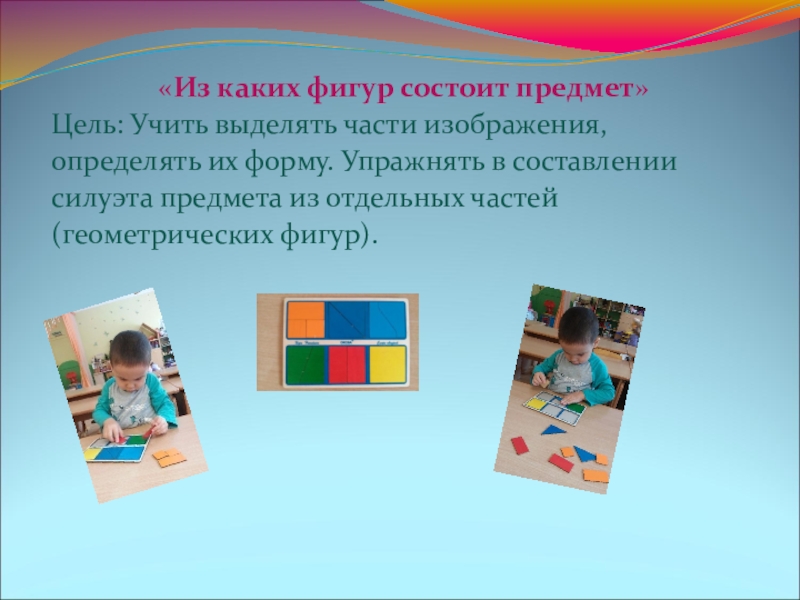 «Из каких фигур состоит предмет»

Цель: Учить выделять части изображения, определять их форму. Упражнять в составлении силуэта предмета из отдельных частей (геометрических фигур).